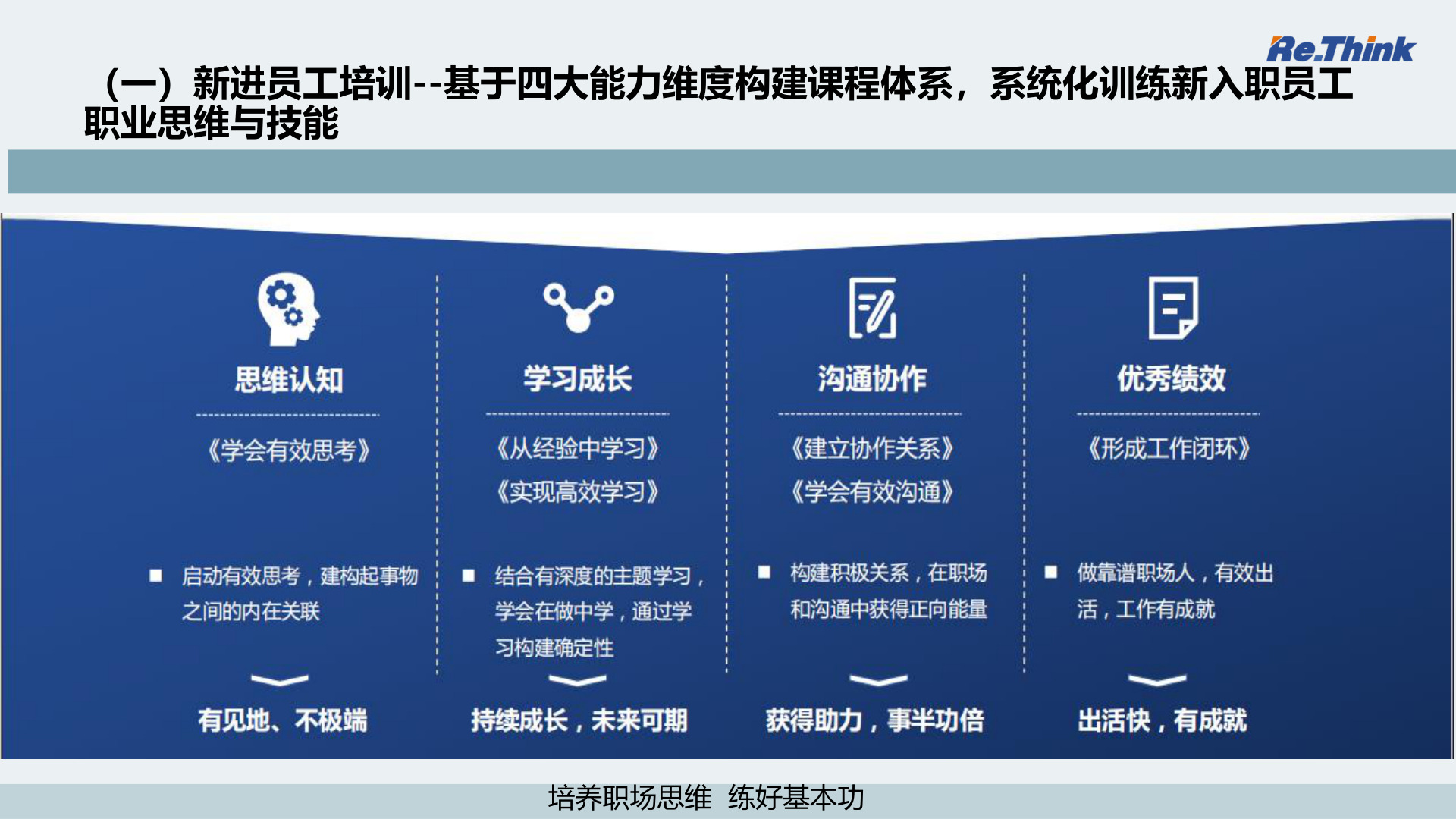 Re.Think

（一）新进员工培训--基于四大能力维度构建课程体系，系统化训练新入职员工职业思维与技能

思维认知

《学会有效思考》

■ 启动有效思考，建构起事物之间的内在关联

有见地、不极端

学习成长

《从经验中学习》

《实现高效学习》

■ 结合有深度的主题学习，学会在做中学，通过学习构建确定性

持续成长，未来可期

沟通协作

《建立协作关系》

《学会有效沟通》

■ 构建积极关系，在职场和沟通中获得正向能量

获得助力，事半功倍

优秀绩效

《形成工作闭环》

■ 做靠谱职场人，有效出活，工作有成就

出活快，有成就

培养职场思维 练好基本功